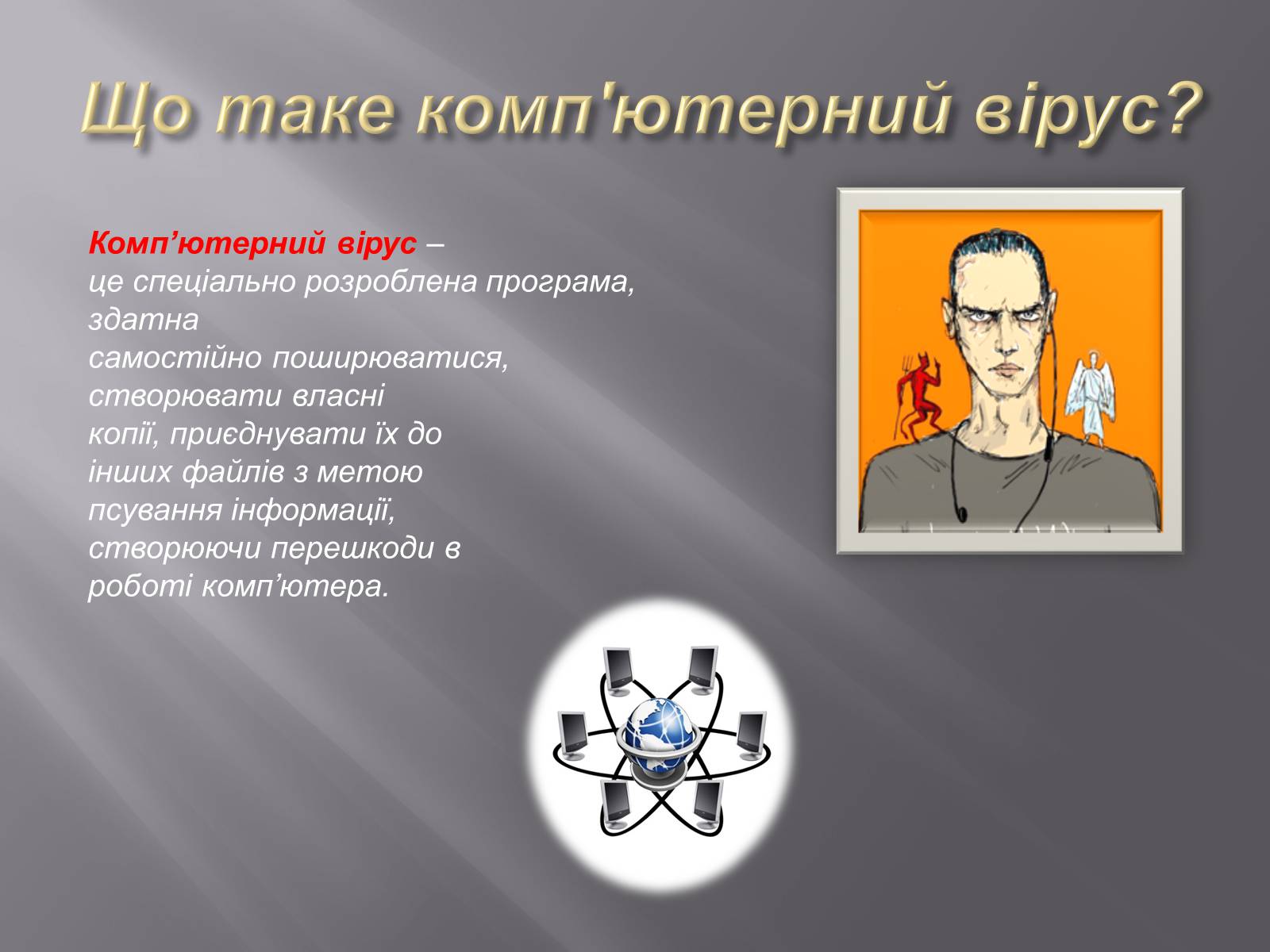 Що таке комп'ютерний вірус?

Комп’ютерний вірус – це спеціально розроблена програма, здатна самостійно поширюватися, створювати власні копії, приєднувати їх до інших файлів з метою псування інформації, створюючи перешкоди в роботі комп’ютера.